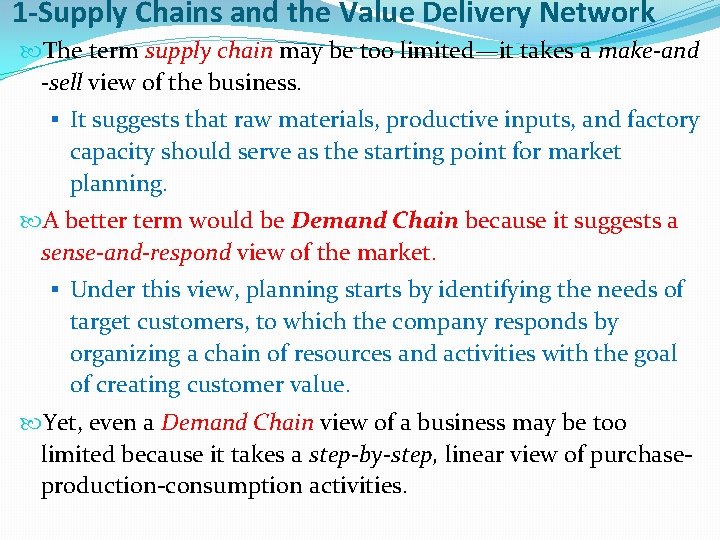 1-Supply Chains and the Value Delivery Network

The term supply chain may be too limited—it takes a make-and-sell view of the business.

▪ It suggests that raw materials, productive inputs, and factory capacity should serve as the starting point for market planning.

A better term would be Demand Chain because it suggests a sense-and-respond view of the market.

▪ Under this view, planning starts by identifying the needs of target customers, to which the company responds by organizing a chain of resources and activities with the goal of creating customer value.

Yet, even a Demand Chain view of a business may be too limited because it takes a step-by-step, linear view of purchase-production-consumption activities.